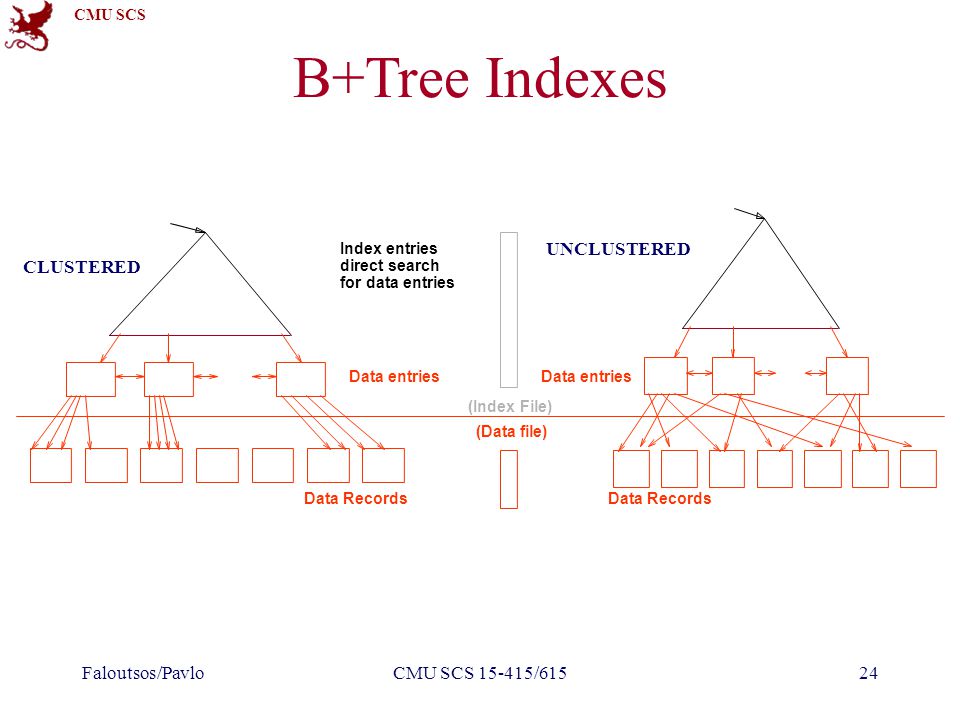 CMU SCS

B+Tree Indexes

CLUSTERED

Index entries
direct search
for data entries

UNCLUSTERED

Data entries

Data entries

(Index File)

(Data file)

Data Records

Data Records

Faloutsos/Pavlo

CMU SCS 15-415/615

24